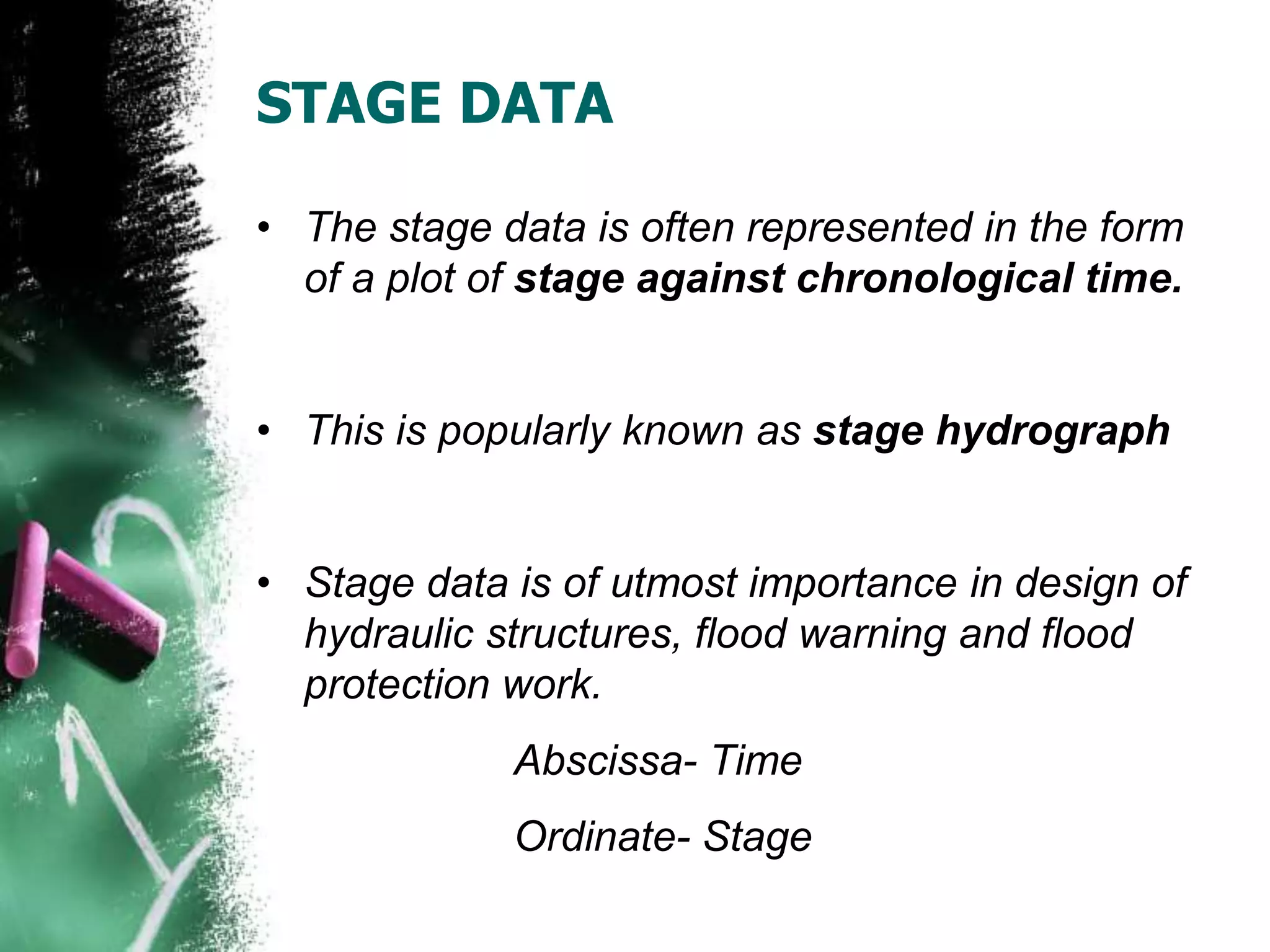 STAGE DATA

• The stage data is often represented in the form of a plot of stage against chronological time.

• This is popularly known as stage hydrograph

• Stage data is of utmost importance in design of hydraulic structures, flood warning and flood protection work.

Abscissa- Time

Ordinate- Stage